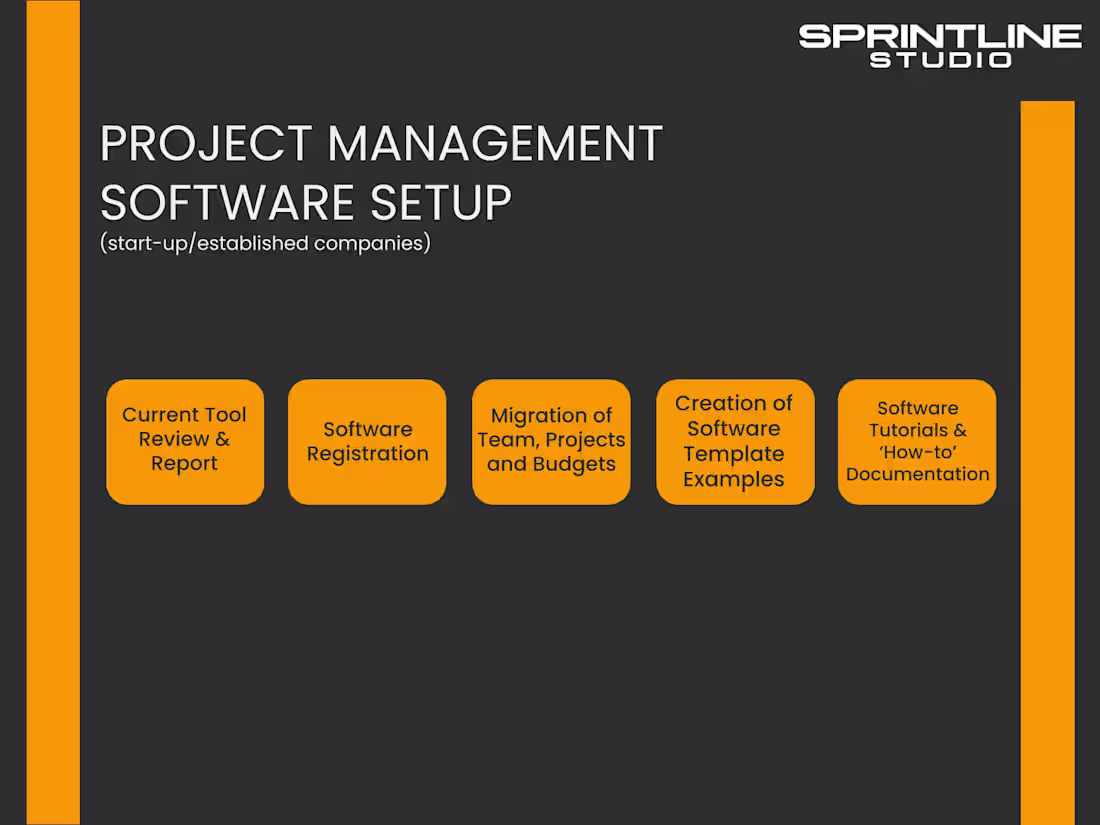 SPRINTLINE
STUDIO

PROJECT MANAGEMENT SOFTWARE SETUP
(start-up/established companies)

Current Tool Review & Report

Software Registration

Migration of Team, Projects and Budgets

Creation of Software Template Examples

Software Tutorials & 'How-to' Documentation